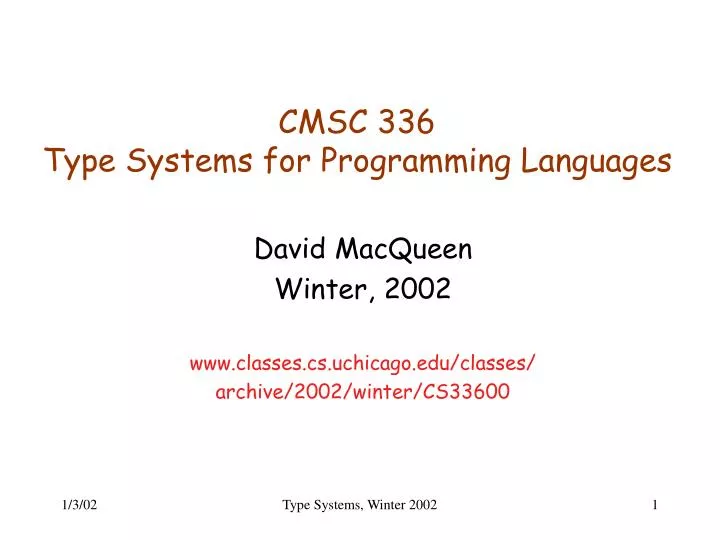 CMSC 336
Type Systems for Programming Languages

David MacQueen
Winter, 2002

www.classes.cs.uchicago.edu/classes/archive/2002/winter/CS33600

1/3/02 Type Systems, Winter 2002 1